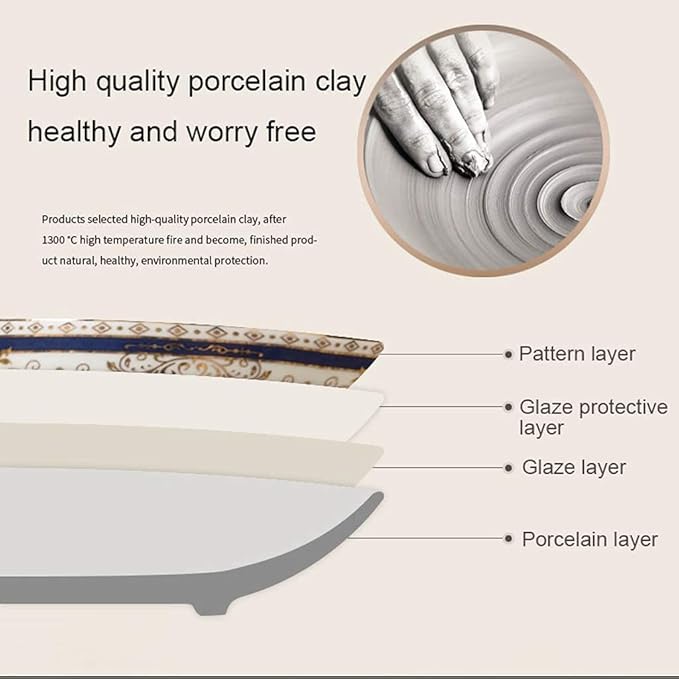 High quality porcelain clay
healthy and worry free

Products selected high-quality porcelain clay, after 1300 °C high temperature fire and become, finished product natural, healthy, environmental protection.

Pattern layer

Glaze protective layer

Glaze layer

Porcelain layer